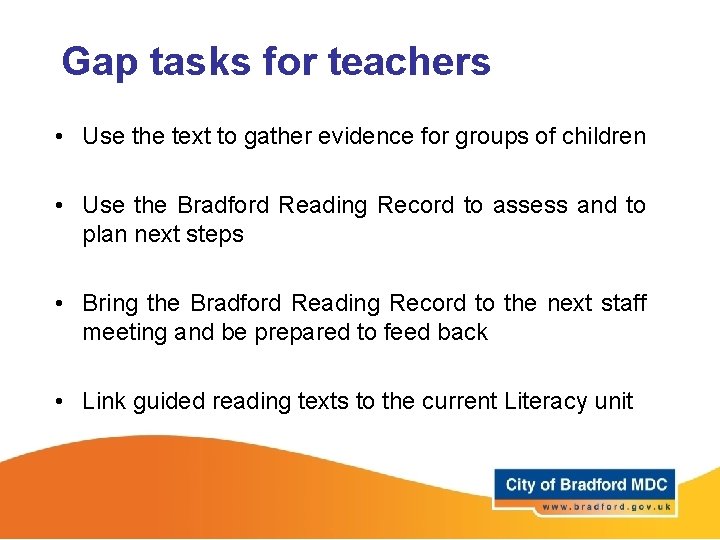 Gap tasks for teachers

• Use the text to gather evidence for groups of children

• Use the Bradford Reading Record to assess and to plan next steps

• Bring the Bradford Reading Record to the next staff meeting and be prepared to feed back

• Link guided reading texts to the current Literacy unit

City of Bradford MDC
www.bradford.gov.uk